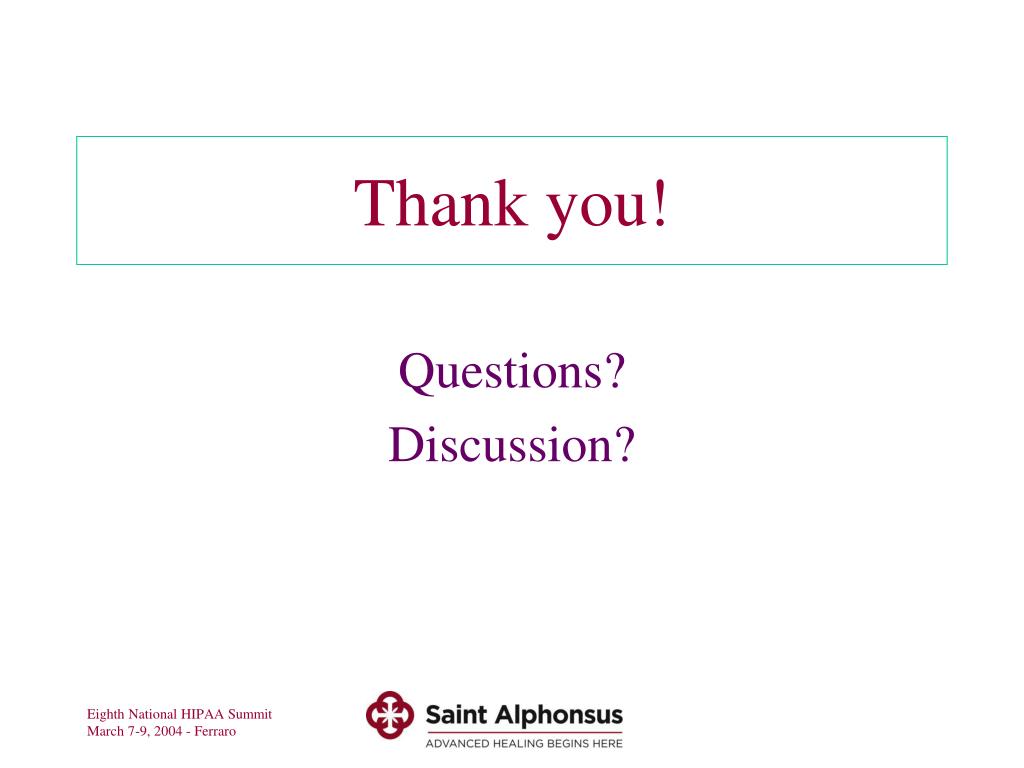 Thank you!

Questions?
Discussion?

Eighth National HIPAA Summit
March 7-9, 2004 - Ferraro

Saint Alphonsus
ADVANCED HEALING BEGINS HERE